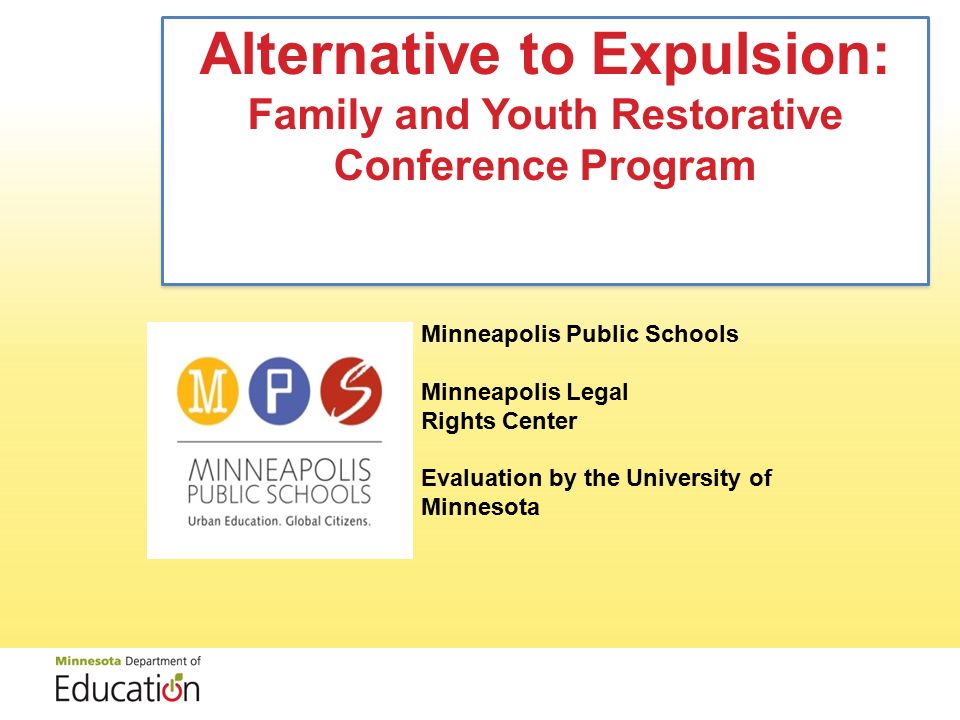 Alternative to Expulsion:
Family and Youth Restorative Conference Program

M P S
MINNEAPOLIS PUBLIC SCHOOLS
Urban Education. Global Citizens.

Minneapolis Public Schools

Minneapolis Legal Rights Center

Evaluation by the University of Minnesota

Minnesota Department of Education